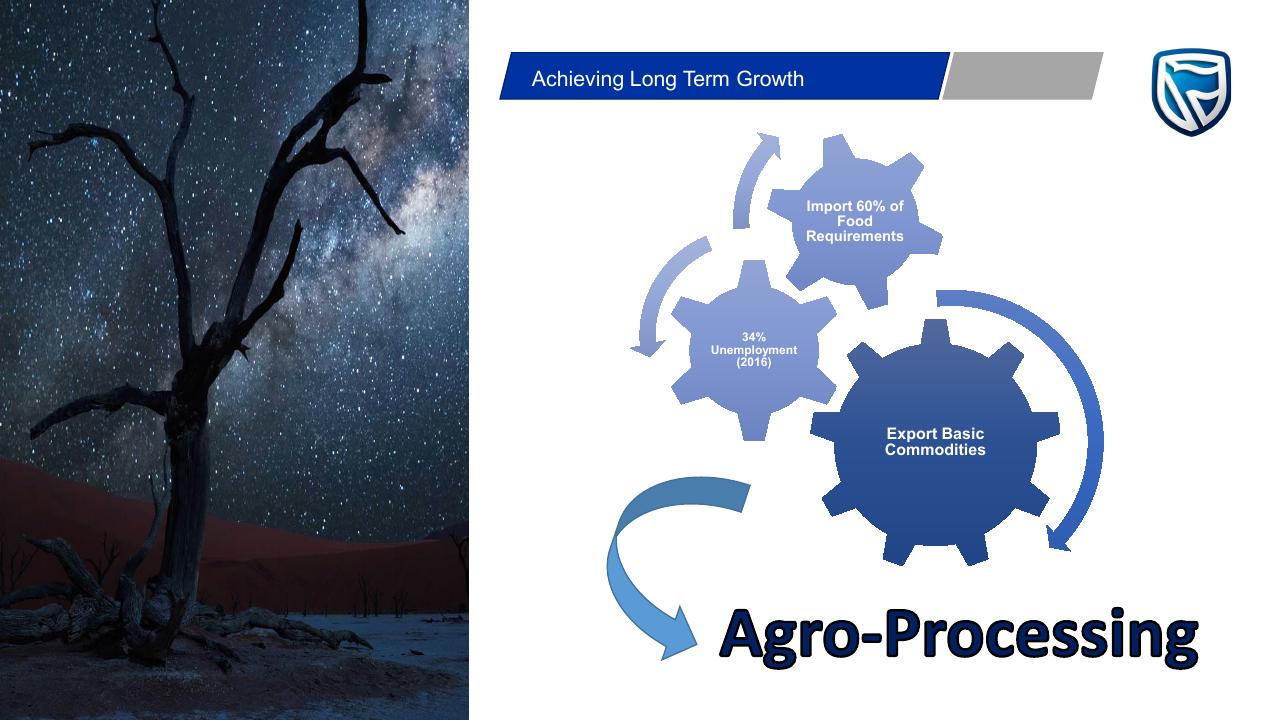 Achieving Long Term Growth

Import 60% of Food Requirements

34% Unemployment (2016)

Export Basic Commodities

Agro-Processing